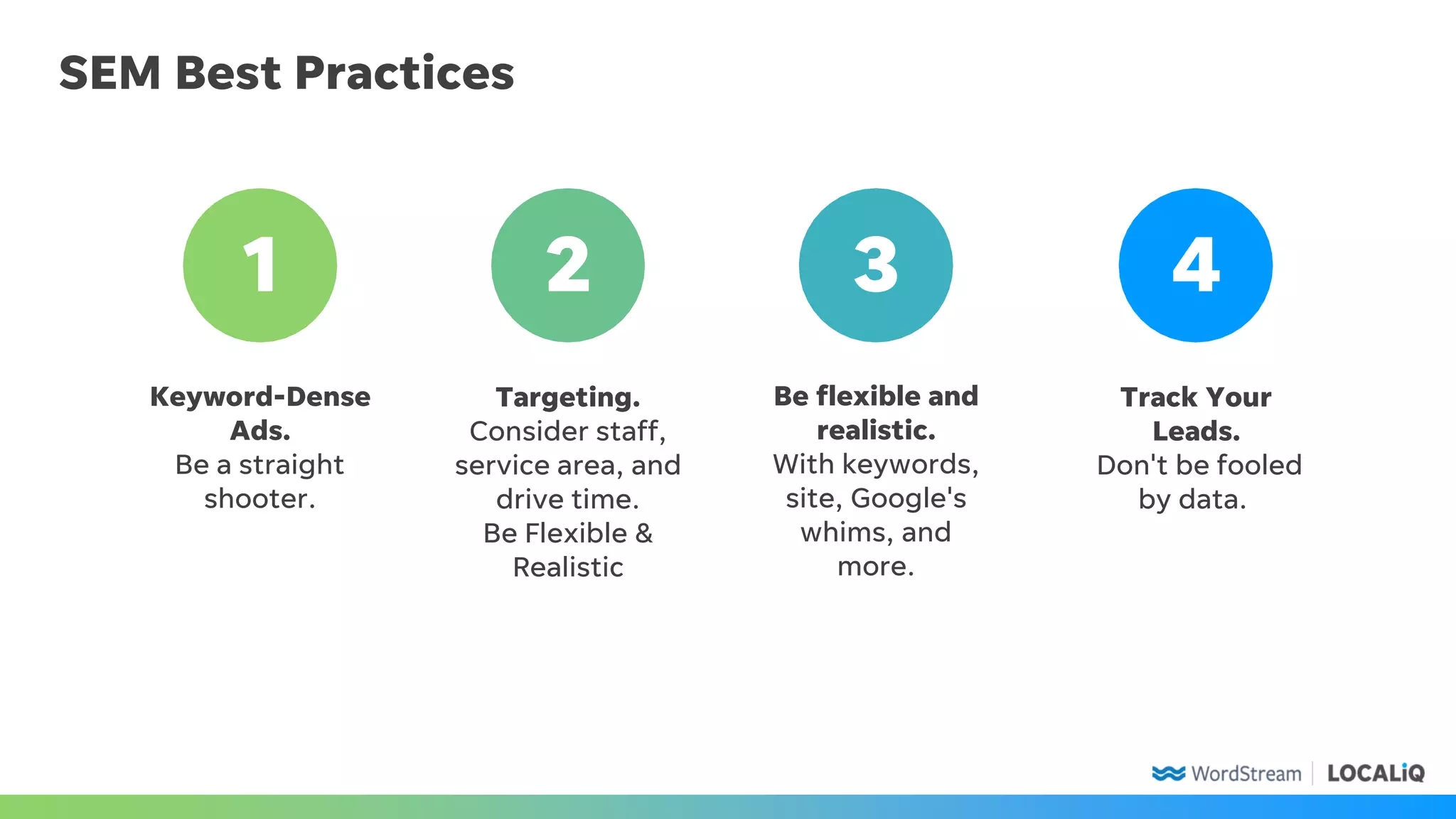 SEM Best Practices

1

Keyword-Dense Ads.
Be a straight shooter.

2

Targeting.
Consider staff, service area, and drive time.
Be Flexible & Realistic

3

Be flexible and realistic.
With keywords, site, Google's whims, and more.

4

Track Your Leads.
Don't be fooled by data.

WordStream | LOCALiQ